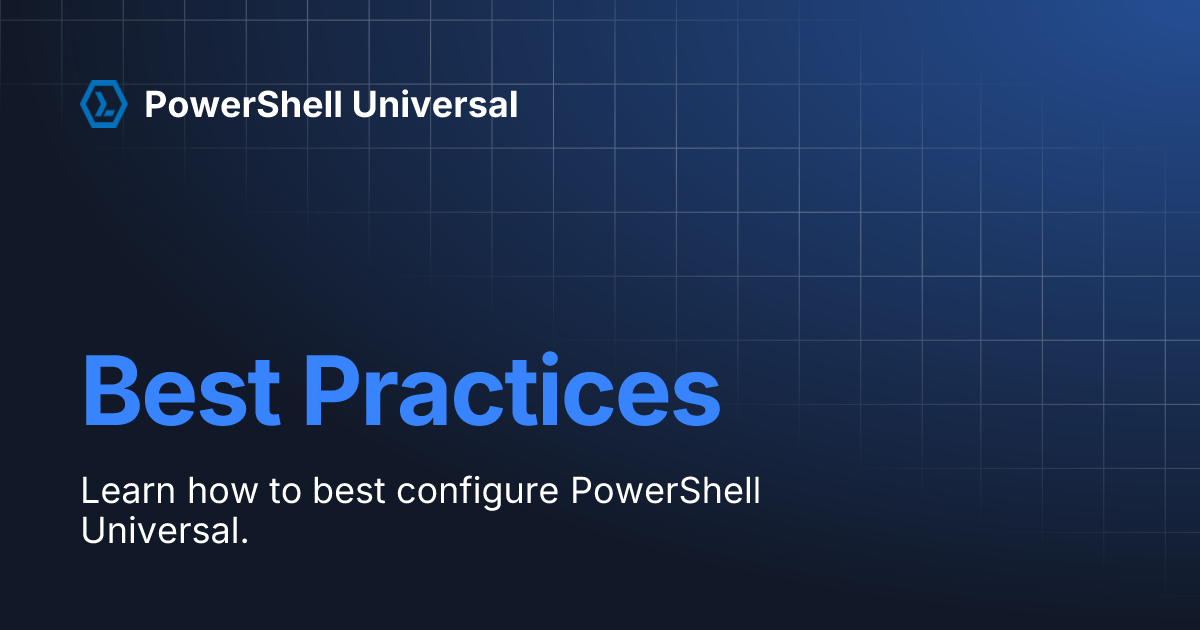 PowerShell Universal

Best Practices

Learn how to best configure PowerShell Universal.